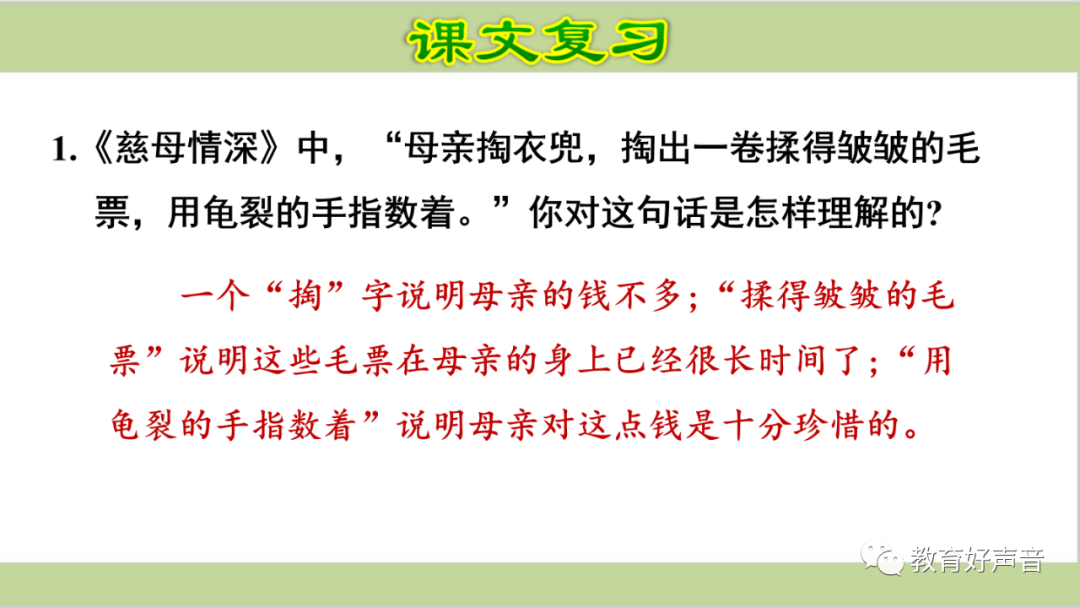 课文复习

1.《慈母情深》中，“母亲掏衣兜，掏出一卷揉得皱皱的毛票，用龟裂的手指数着。”你对这句话是怎样理解的?

一个“掏”字说明母亲的钱不多；“揉得皱皱的毛票”说明这些毛票在母亲的身上已经很长时间了；“用龟裂的手指数着”说明母亲对这点钱是十分珍惜的。

教育好声音